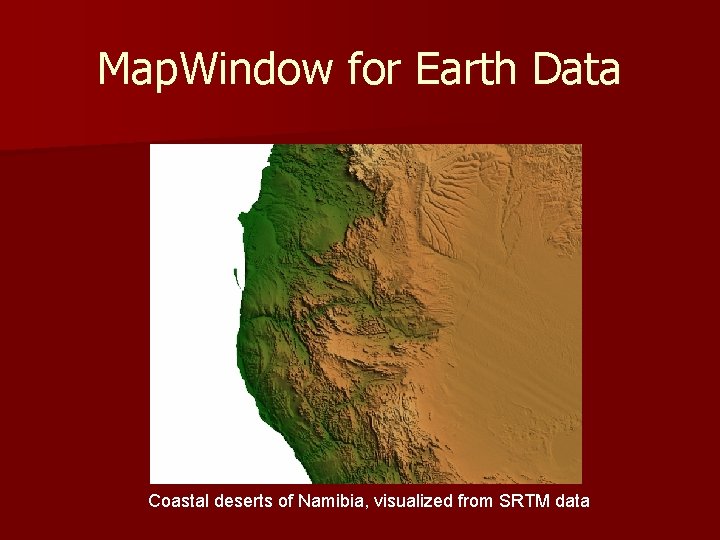 MapWindow for Earth Data

Coastal deserts of Namibia, visualized from SRTM data